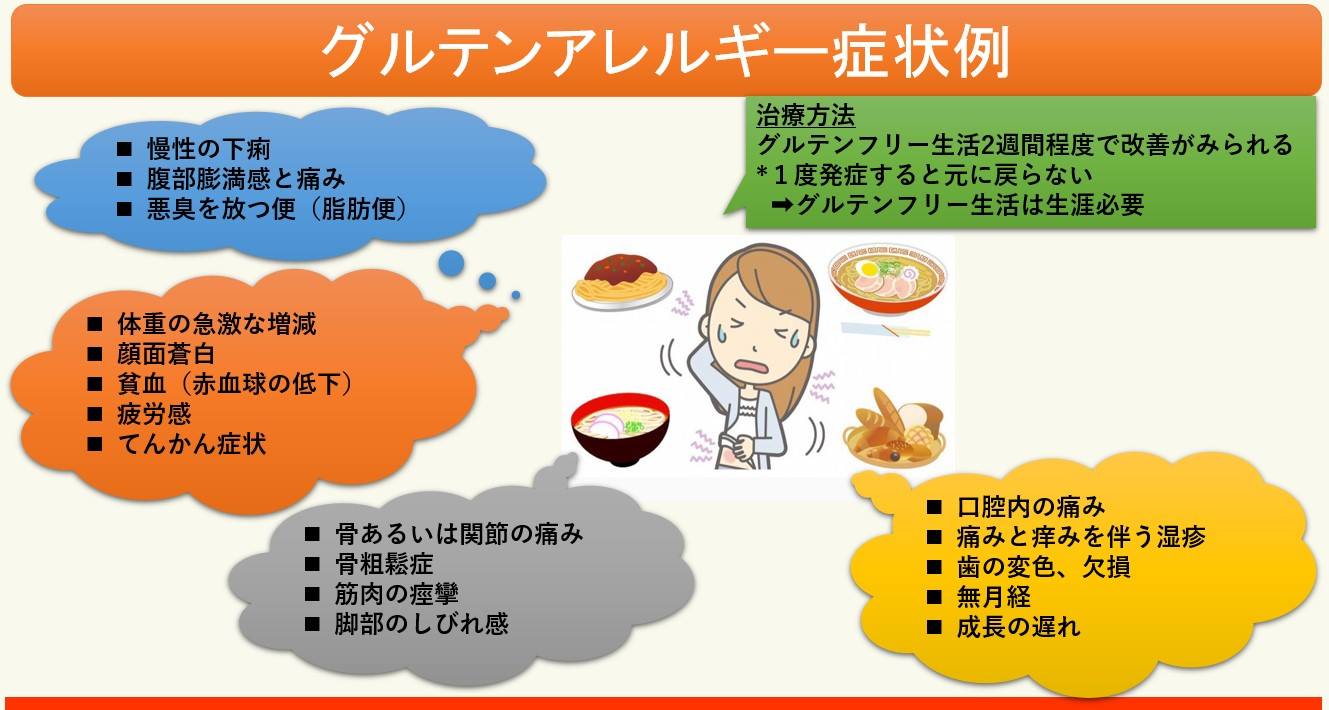 グルテンアレルギー症状例

■ 慢性の下痢
■ 腹部膨満感と痛み
■ 悪臭を放つ便（脂肪便）

治療方法
グルテンフリー生活2週間程度で改善がみられる
＊１度発症すると元に戻らない
➡グルテンフリー生活は生涯必要

■ 体重の急激な増減
■ 顔面蒼白
■ 貧血（赤血球の低下）
■ 疲労感
■ てんかん症状

■ 骨あるいは関節の痛み
■ 骨粗鬆症
■ 筋肉の痙攣
■ 脚部のしびれ感

■ 口腔内の痛み
■ 痛みと痒みを伴う湿疹
■ 歯の変色、欠損
■ 無月経
■ 成長の遅れ